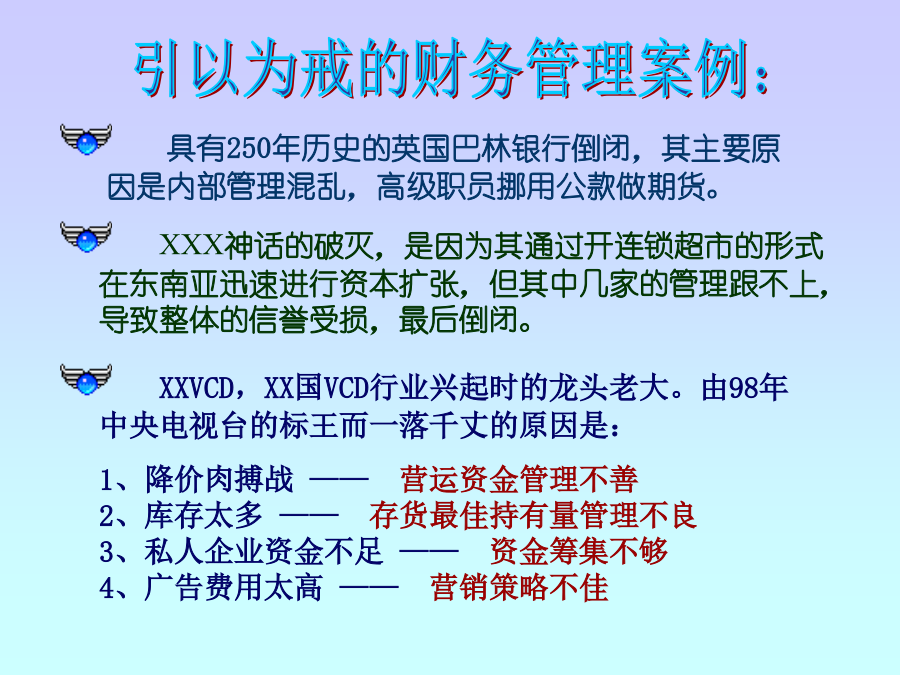 引以为戒的财务管理案例：

具有250年历史的英国巴林银行倒闭，其主要原因是内部管理混乱，高级职员挪用公款做期货。

XXX神话的破灭，是因为其通过开连锁超市的形式在东南亚迅速进行资本扩张，但其中几家的管理跟不上，导致整体的信誉受损，最后倒闭。

XXVCD，XX国VCD行业兴起时的龙头老大。由98年中央电视台的标王而一落千丈的原因是：

1、降价肉搏战 —— 营运资金管理不善
2、库存太多 —— 存货最佳持有量管理不良
3、私人企业资金不足 —— 资金筹集不够
4、广告费用太高 —— 营销策略不佳